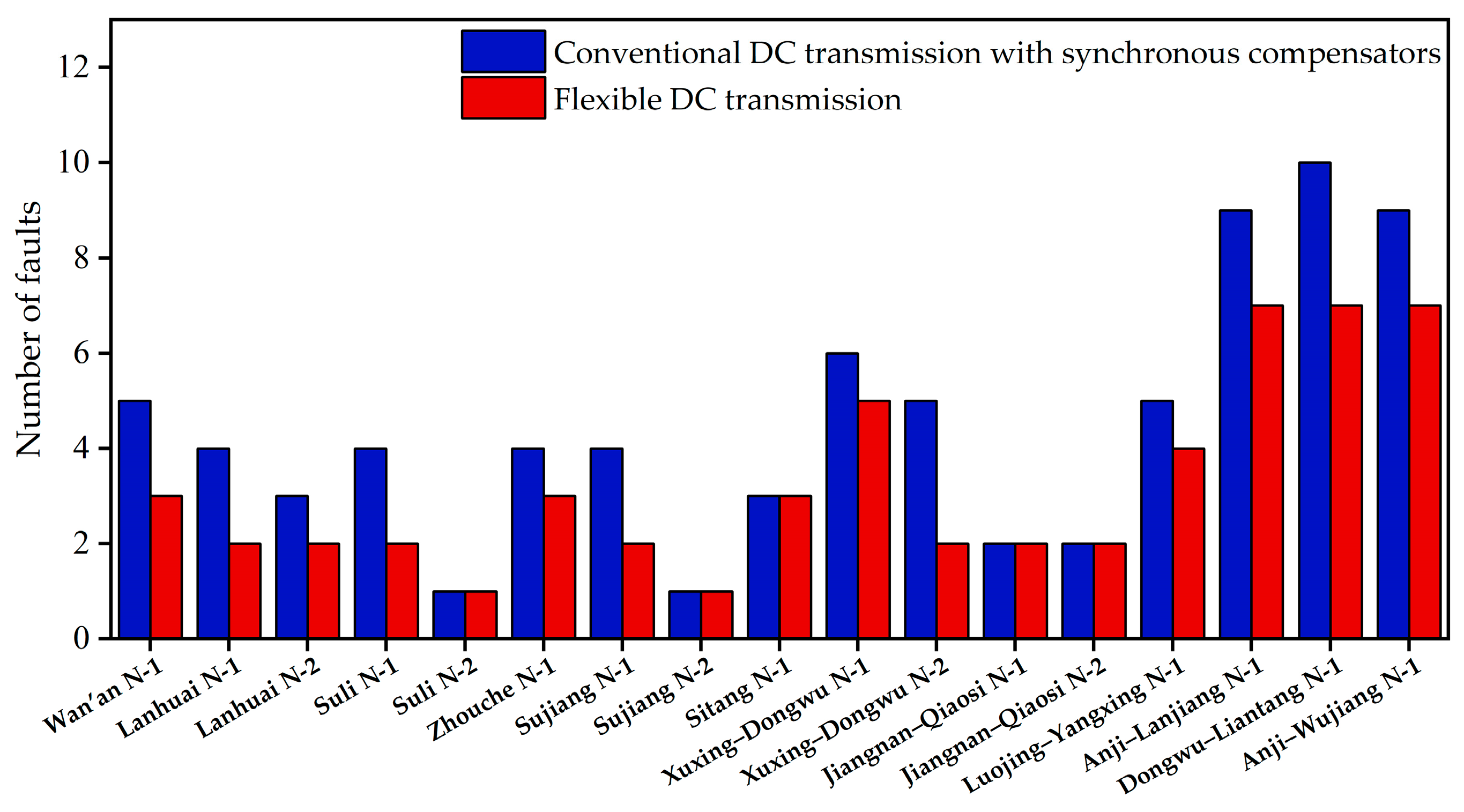 Conventional DC transmission with synchronous compensators
Flexible DC transmission

Number of faults

12
10
8
6
4
2
0

Wan'an N-1
Lanhuai N-1
Lanhuai N-2
Suli N-1
Suli N-2
Zhouche N-1
Sujiang N-1
Sujiang N-2
Sitang N-1
Xuxing–Dongwu N-1
Xuxing–Dongwu N-2
Jiangnan–Qiaosi N-1
Jiangnan–Qiaosi N-2
Luojing–Yangxing N-1
Anji–Lanjiang N-1
Dongwu–Liantang N-1
Anji–Wujiang N-1